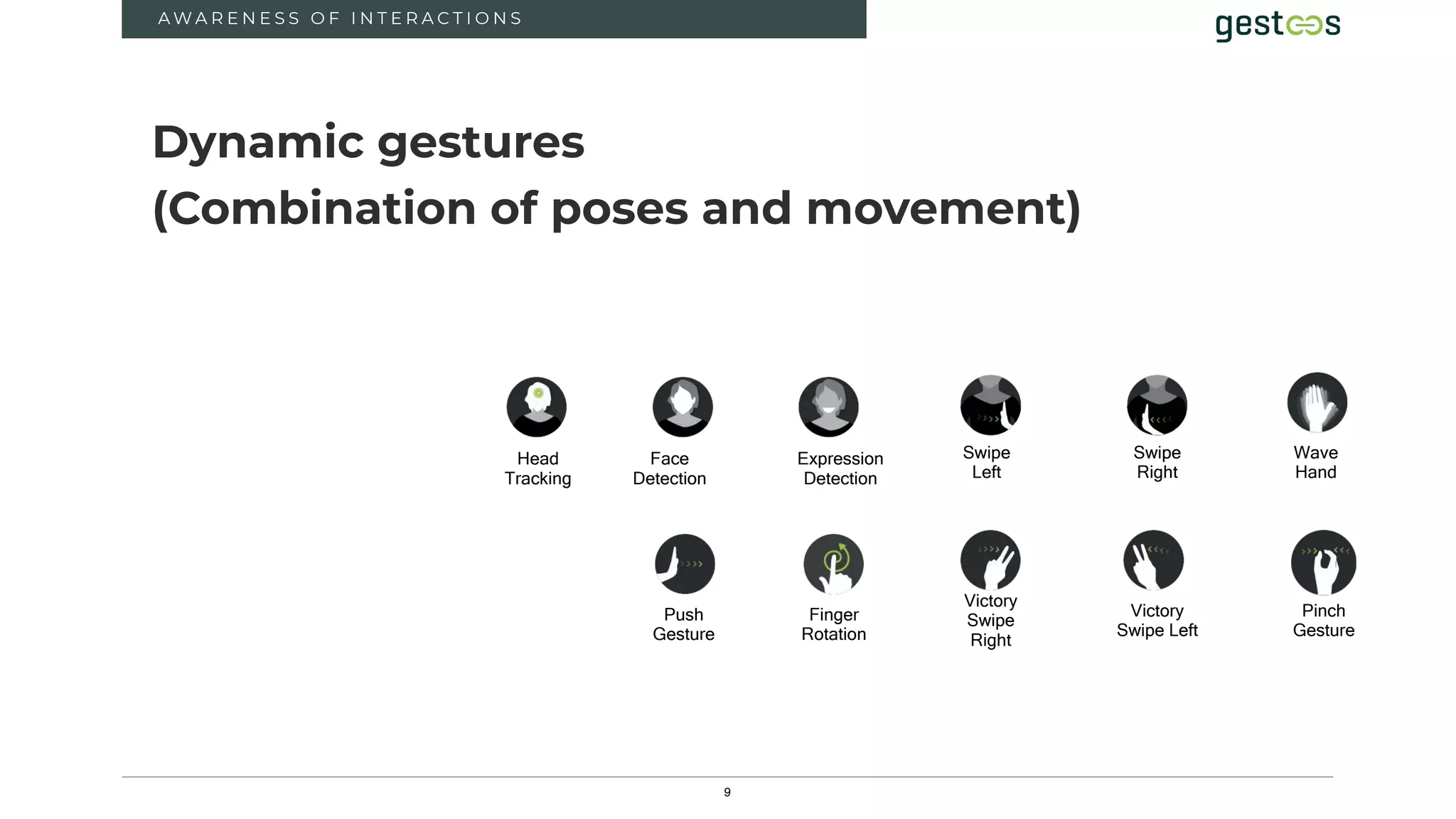 AWARENESS OF INTERACTIONS

gestoos

Dynamic gestures
(Combination of poses and movement)

Head Tracking

Face Detection

Expression Detection

Swipe Left

Swipe Right

Wave Hand

Push Gesture

Finger Rotation

Victory Swipe Right

Victory Swipe Left

Pinch Gesture

9